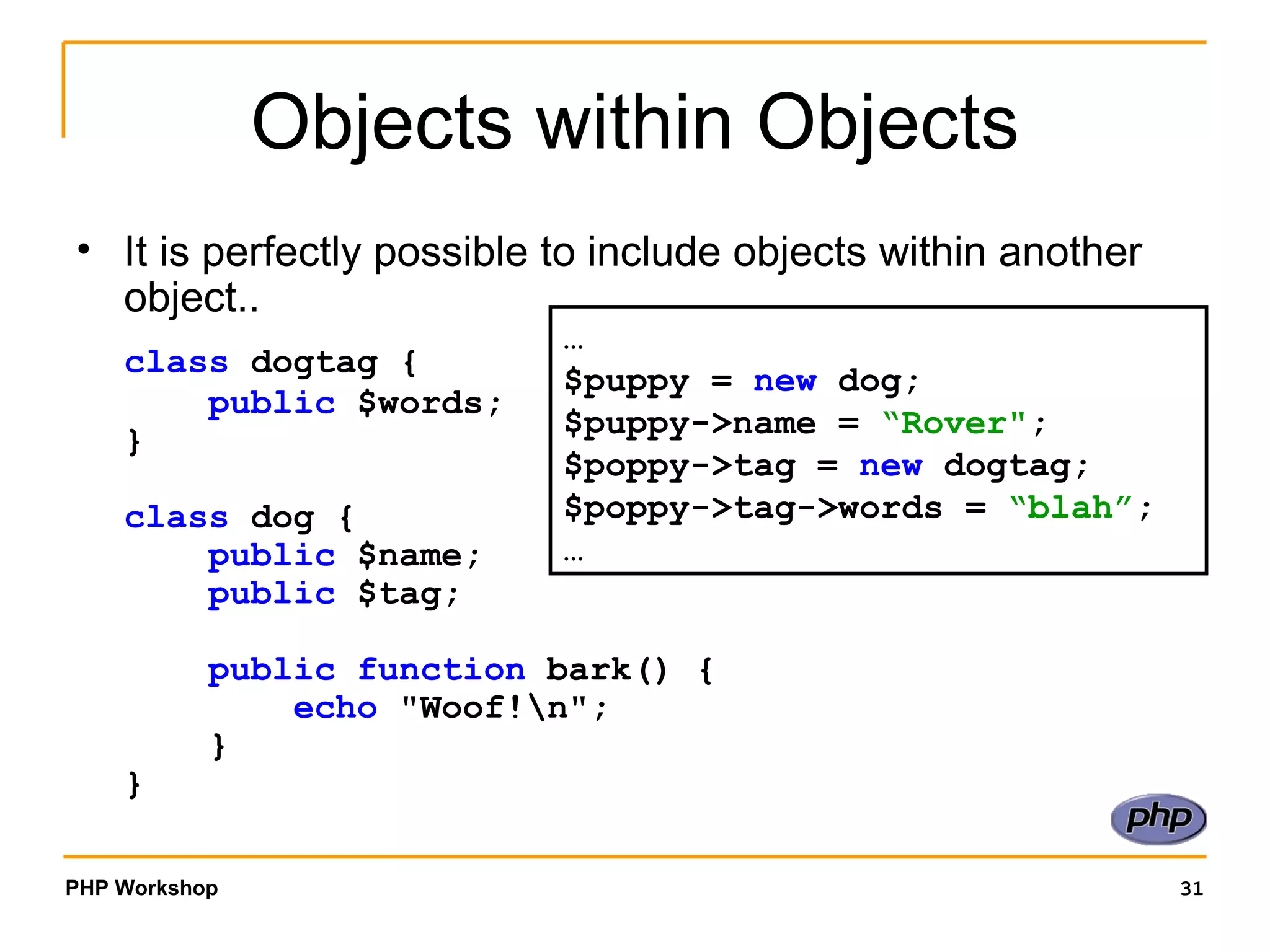 Objects within Objects

• It is perfectly possible to include objects within another object..

class dogtag {
    public $words;
}

class dog {
    public $name;
    public $tag;

    public function bark() {
        echo "Woof!\n";
    }
}

…
$puppy = new dog;
$puppy->name = “Rover";
$poppy->tag = new dogtag;
$poppy->tag->words = “blah”;
…

php

PHP Workshop

31